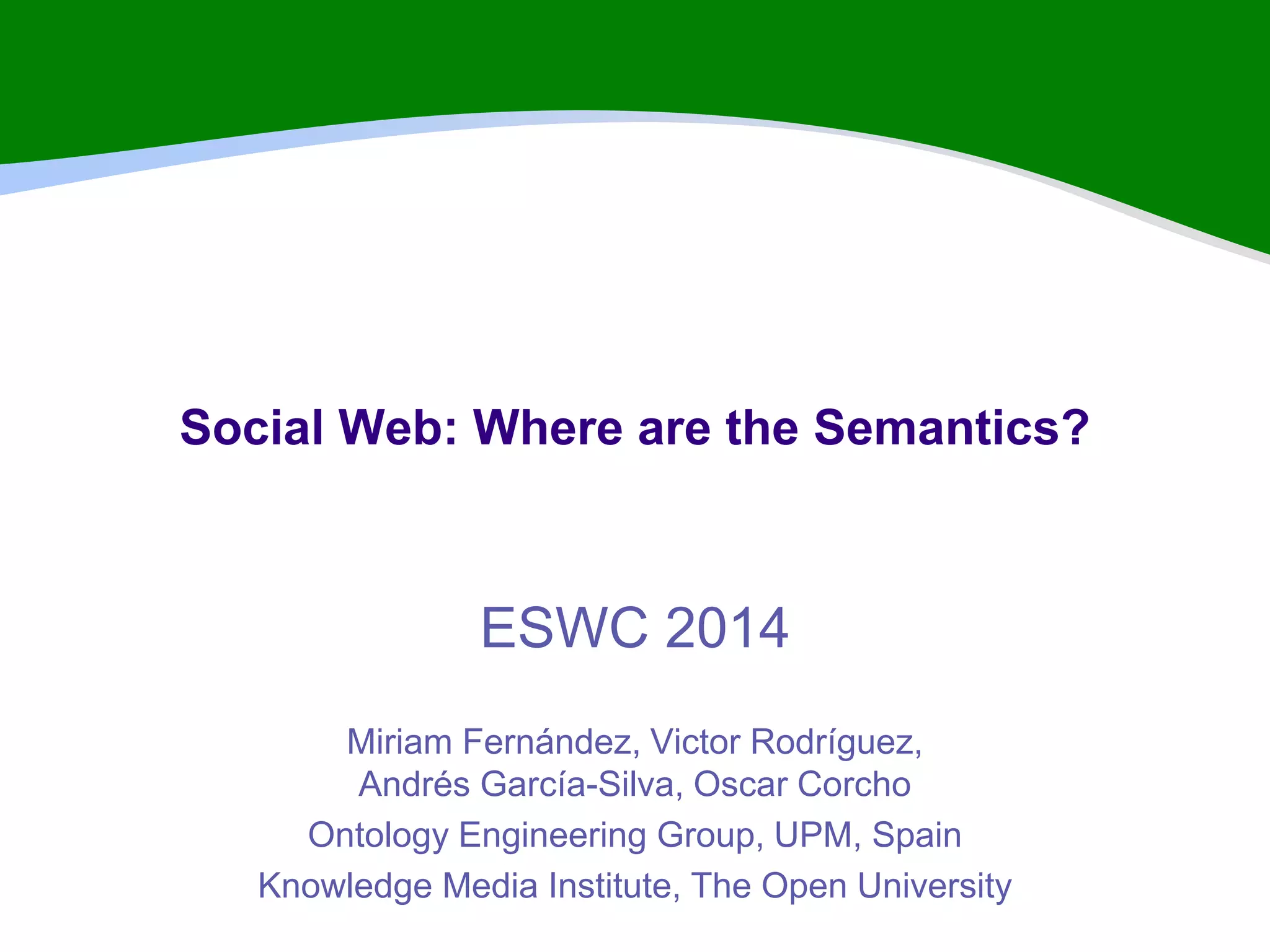 Social Web: Where are the Semantics?

ESWC 2014

Miriam Fernández, Victor Rodríguez, Andrés García-Silva, Oscar Corcho

Ontology Engineering Group, UPM, Spain

Knowledge Media Institute, The Open University